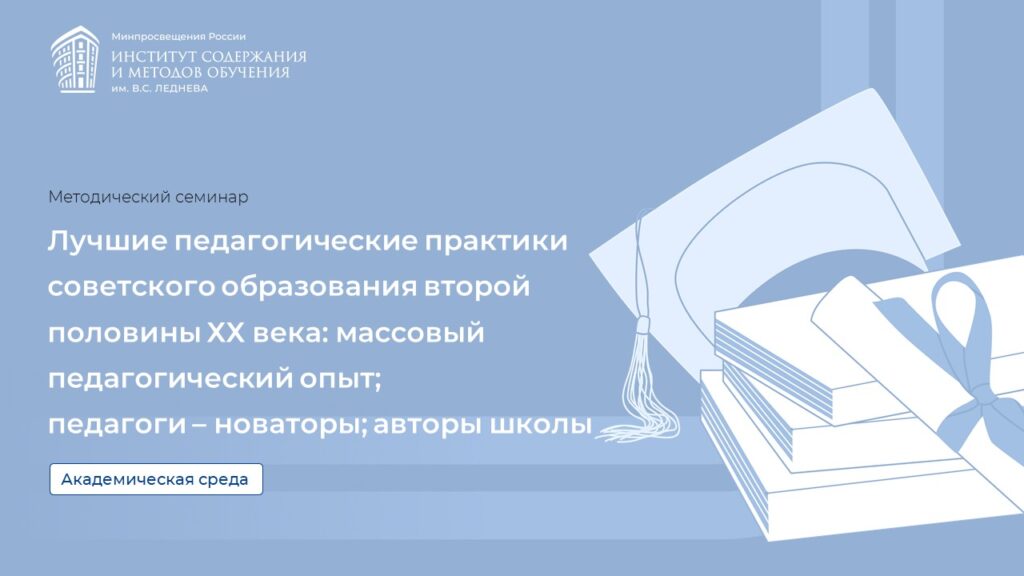 Минпросвещения России
ИНСТИТУТ СОДЕРЖАНИЯ
И МЕТОДОВ ОБУЧЕНИЯ
им. В.С. ЛЕДНЕВА

Методический семинар

Лучшие педагогические практики советского образования второй половины XX века: массовый педагогический опыт;
педагоги – новаторы; авторы школы

Академическая среда